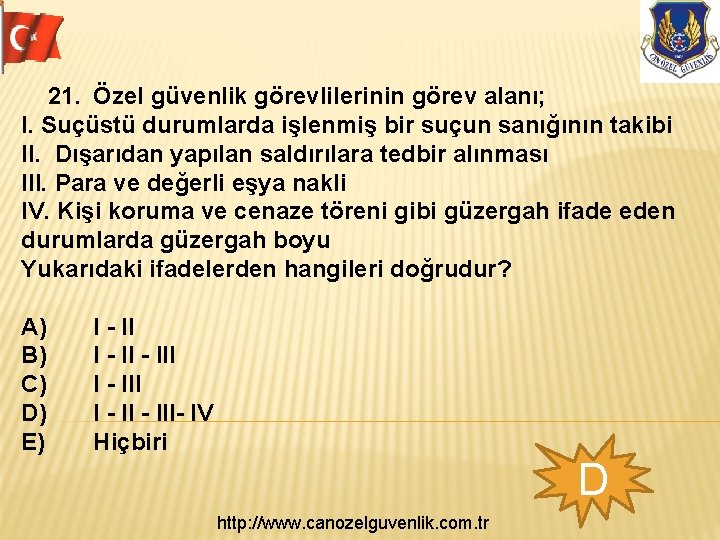 CANÖZEL GÜVENLİK

21. Özel güvenlik görevlilerinin görev alanı;
I. Suçüstü durumlarda işlenmiş bir suçun sanığının takibi
II. Dışarıdan yapılan saldırılara tedbir alınması
III. Para ve değerli eşya nakli
IV. Kişi koruma ve cenaze töreni gibi güzergah ifade eden durumlarda güzergah boyu
Yukarıdaki ifadelerden hangileri doğrudur?

A) I - II
B) I - II - III
C) I - III
D) I - II - III- IV
E) Hiçbiri

D

http://www.canozelguvenlik.com.tr